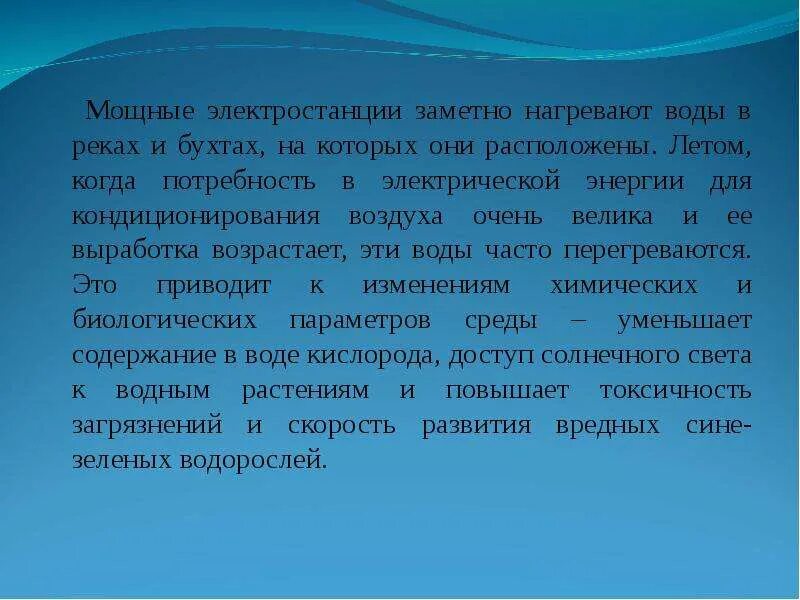 Мощные электростанции заметно нагревают воды в реках и бухтах, на которых они расположены. Летом, когда потребность в электрической энергии для кондиционирования воздуха очень велика и ее выработка возрастает, эти воды часто перегреваются. Это приводит к изменениям химических и биологических параметров среды – уменьшает содержание в воде кислорода, доступ солнечного света к водным растениям и повышает токсичность загрязнений и скорость развития вредных сине-зеленых водорослей.